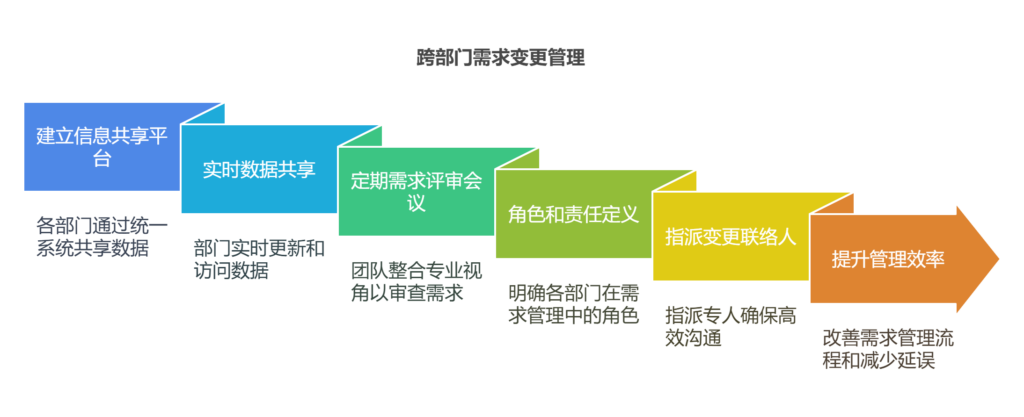 跨部门需求变更管理

建立信息共享平台

各部门通过统一系统共享数据

实时数据共享

部门实时更新和访问数据

定期需求评审会议

团队整合专业视角以审查需求

角色和责任定义

明确各部门在需求管理中的角色

指派变更联络人

指派专人确保高效沟通

提升管理效率

改善需求管理流程和减少延误